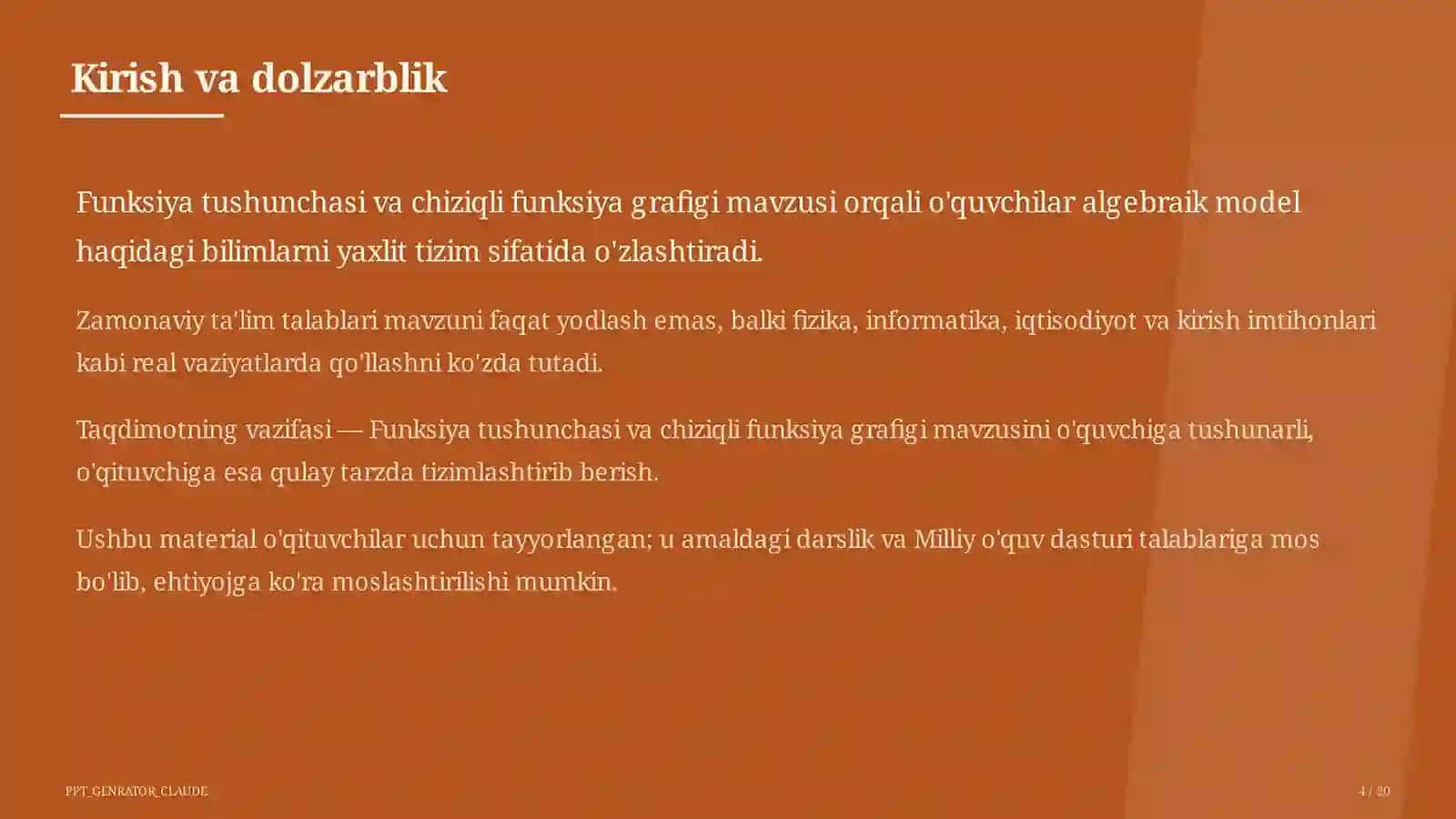 Kirish va dolzarblik

Funksiya tushunchasi va chiziqli funksiya grafigi mavzusi orqali o'quvchilar algebraik model haqidagi bilimlarni yaxlit tizim sifatida o'zlashtiradi.

Zamonaviy ta'lim talablari mavzuni faqat yodlash emas, balki fizika, informatika, iqtisodiyot va kirish imtihonlari kabi real vaziyatlarda qo'llashni ko'zda tutadi.

Taqdimotning vazifasi — Funksiya tushunchasi va chiziqli funksiya grafigi mavzusini o'quvchiga tushunarli, o'qituvchiga esa qulay tarzda tizimlashtirib berish.

Ushbu material o'qituvchilar uchun tayyorlangan; u amaldagi darslik va Milliy o'quv dasturi talablariga mos bo'lib, ehtiyojga ko'ra moslashtirilishi mumkin.

PPT_GENRATOR_CLAUDE

4 / 20